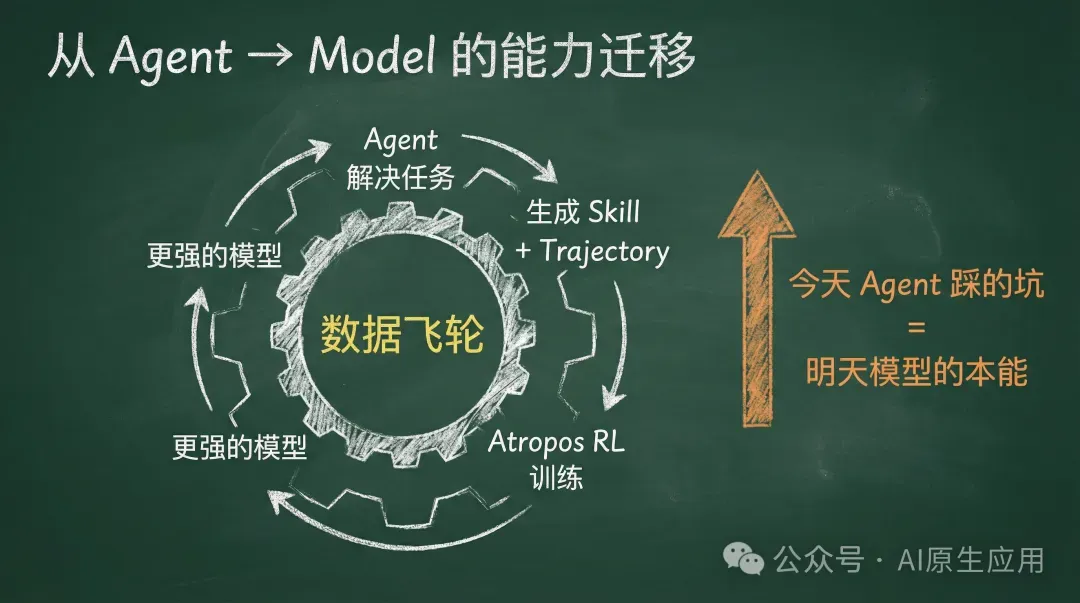 从 Agent → Model 的能力迁移

Agent
解决任务

生成 Skill
+ Trajectory

Atropos RL
训练

更强的模型

更强的模型

数据飞轮

今天 Agent 踩的坑
=
明天模型的本能

公众号 · AI原生应用